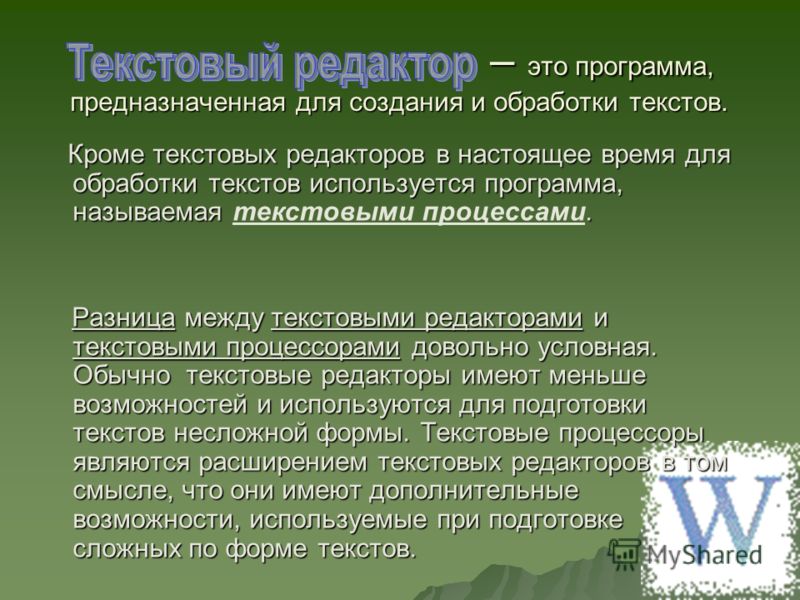 Текстовый редактор – это программа, предназначенная для создания и обработки текстов.

Кроме текстовых редакторов в настоящее время для обработки текстов используется программа, называемая текстовыми процессами.

Разница между текстовыми редакторами и текстовыми процессорами довольно условная. Обычно текстовые редакторы имеют меньше возможностей и используются для подготовки текстов несложной формы. Текстовые процессоры являются расширением текстовых редакторов в том смысле, что они имеют дополнительные возможности, используемые при подготовке сложных по форме текстов.

W

MyShared